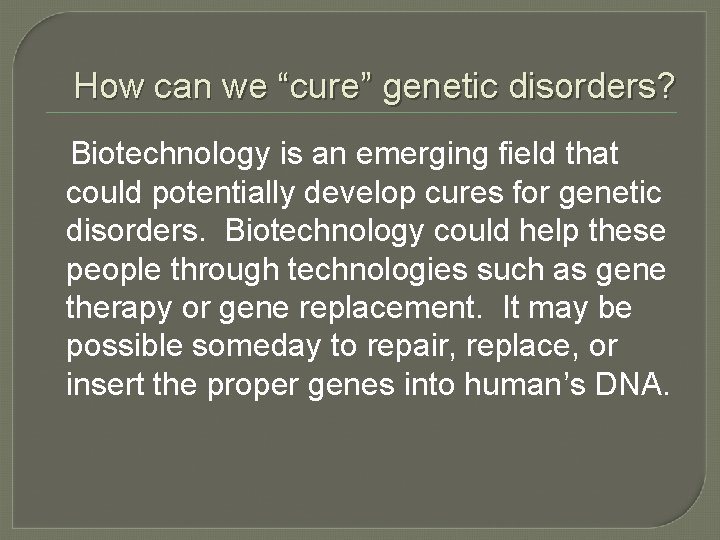 How can we “cure” genetic disorders?

Biotechnology is an emerging field that could potentially develop cures for genetic disorders. Biotechnology could help these people through technologies such as gene therapy or gene replacement. It may be possible someday to repair, replace, or insert the proper genes into human’s DNA.